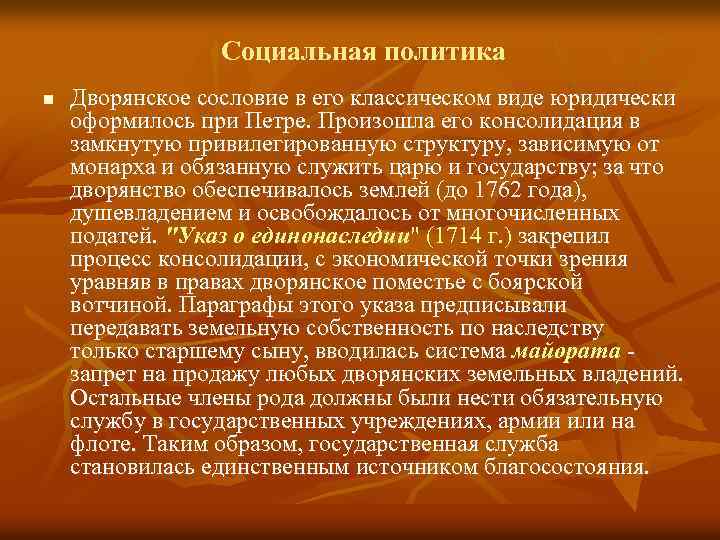 Социальная политика

Дворянское сословие в его классическом виде юридически оформилось при Петре. Произошла его консолидация в замкнутую привилегированную структуру, зависимую от монарха и обязанную служить царю и государству; за что дворянство обеспечивалось землей (до 1762 года), душевладением и освобождалось от многочисленных податей. "Указ о единонаследии" (1714 г.) закрепил процесс консолидации, с экономической точки зрения уравняв в правах дворянское поместье с боярской вотчиной. Параграфы этого указа предписывали передавать земельную собственность по наследству только старшему сыну, вводилась система майората - запрет на продажу любых дворянских земельных владений. Остальные члены рода должны были нести обязательную службу в государственных учреждениях, армии или на флоте. Таким образом, государственная служба становилась единственным источником благосостояния.